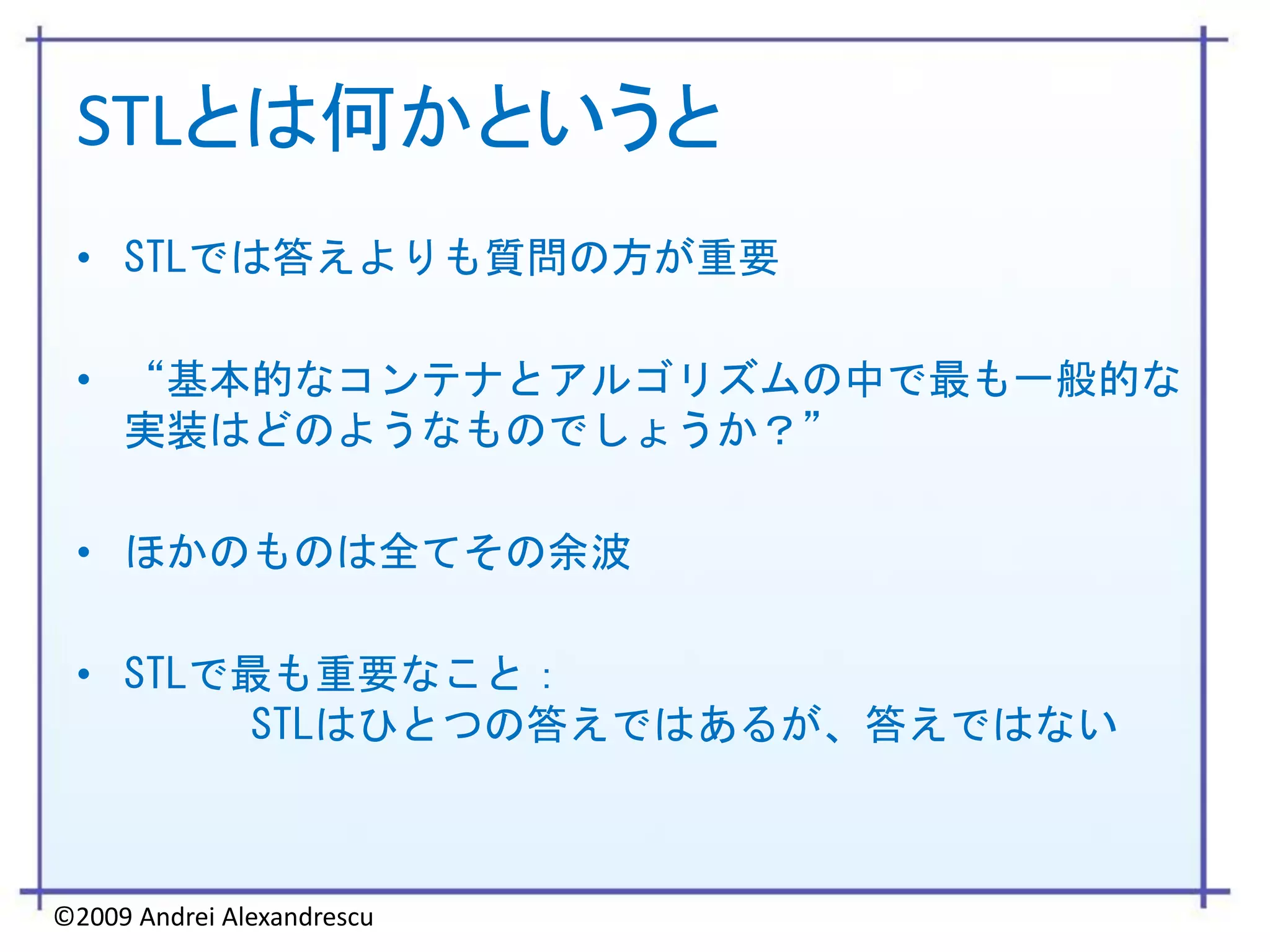 STLとは何かというと

• STLでは答えよりも質問の方が重要

• “基本的なコンテナとアルゴリズムの中で最も一般的な実装はどのようなものでしょうか？”

• ほかのものは全てその余波

• STLで最も重要なこと：
STLはひとつの答えではあるが、答えではない

©2009 Andrei Alexandrescu